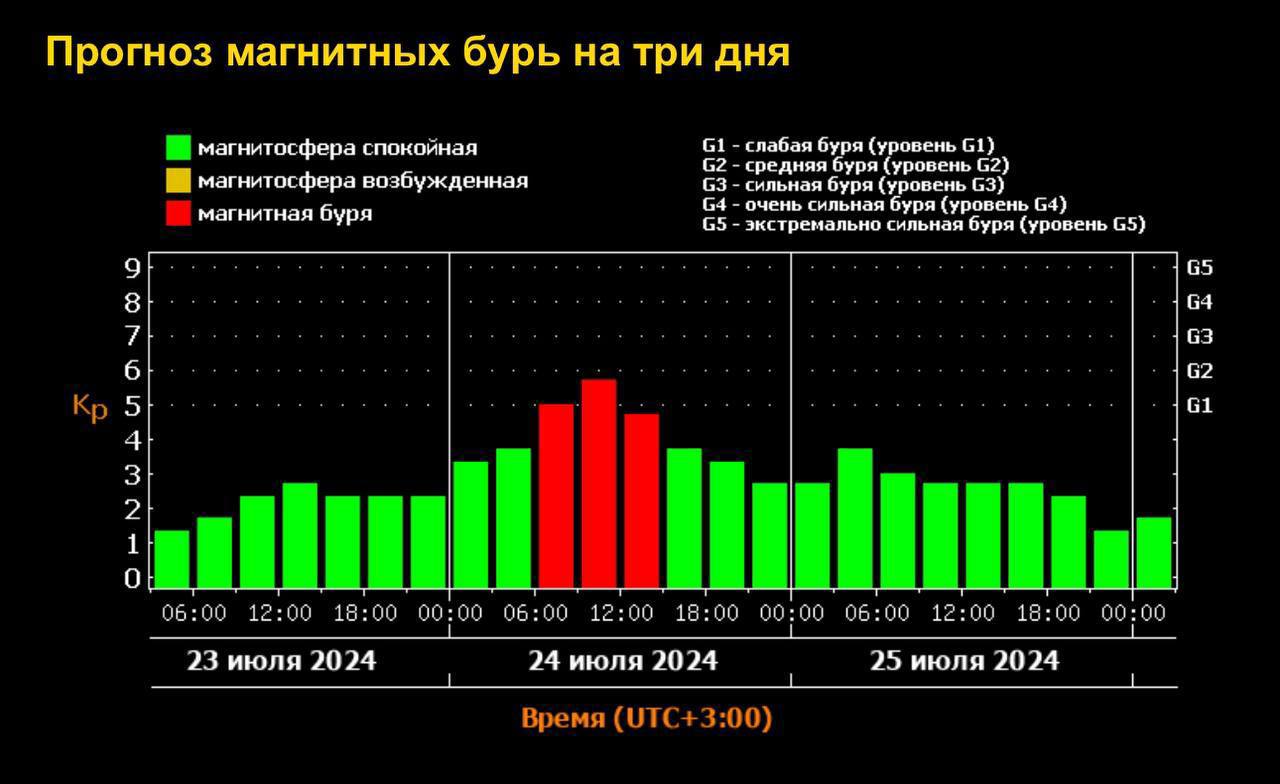 Прогноз магнитных бурь на три дня

магнитосфера спокойная
магнитосфера возбужденная
магнитная буря

G1 - слабая буря (уровень G1)
G2 - средняя буря (уровень G2)
G3 - сильная буря (уровень G3)
G4 - очень сильная буря (уровень G4)
G5 - экстремально сильная буря (уровень G5)

9
8
7
6
5
4
3
2
1
0

Kp

G5
G4
G3
G2
G1

06:00 12:00 18:00 00:00 06:00 12:00 18:00 00:00 06:00 12:00 18:00 00:00

23 июля 2024
24 июля 2024
25 июля 2024

Время (UTC+3:00)